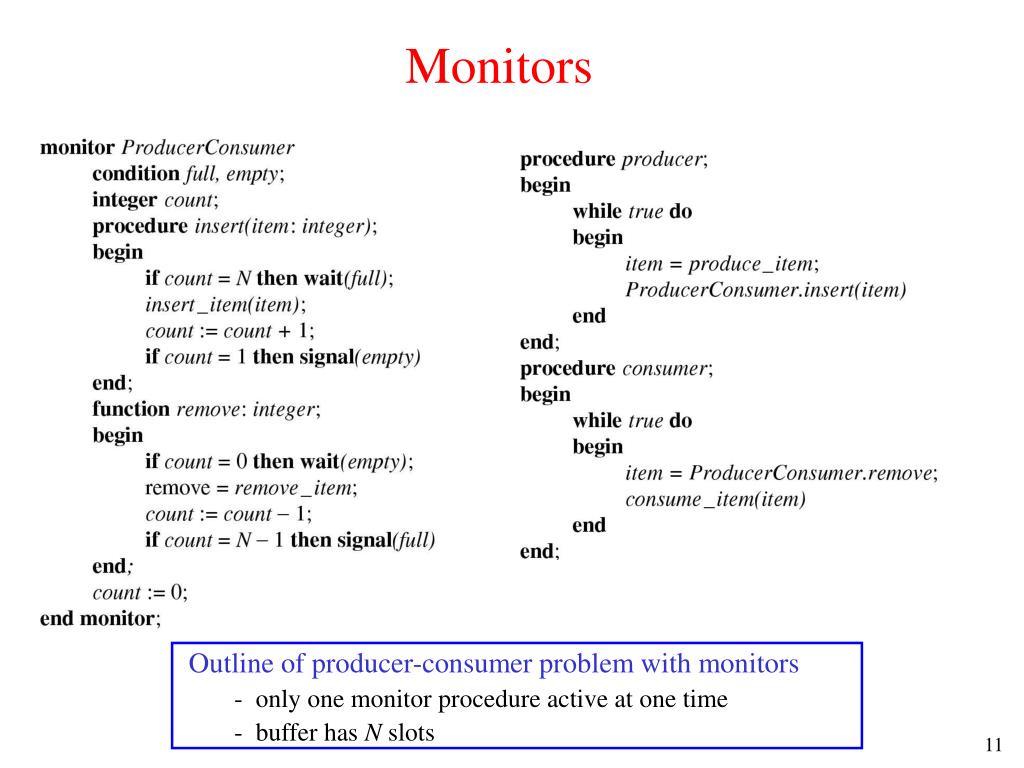 Monitors

monitor ProducerConsumer
condition full, empty;
integer count;
procedure insert(item: integer);
begin
if count = N then wait(full);
insert_item(item);
count := count + 1;
if count = 1 then signal(empty)
end;
function remove: integer;
begin
if count = 0 then wait(empty);
remove = remove_item;
count := count − 1;
if count = N − 1 then signal(full)
end;
count := 0;
end monitor;

procedure producer;
begin
while true do
begin
item = produce_item;
ProducerConsumer.insert(item)
end
end;
procedure consumer;
begin
while true do
begin
item = ProducerConsumer.remove;
consume_item(item)
end
end;

Outline of producer-consumer problem with monitors
- only one monitor procedure active at one time
- buffer has N slots

11